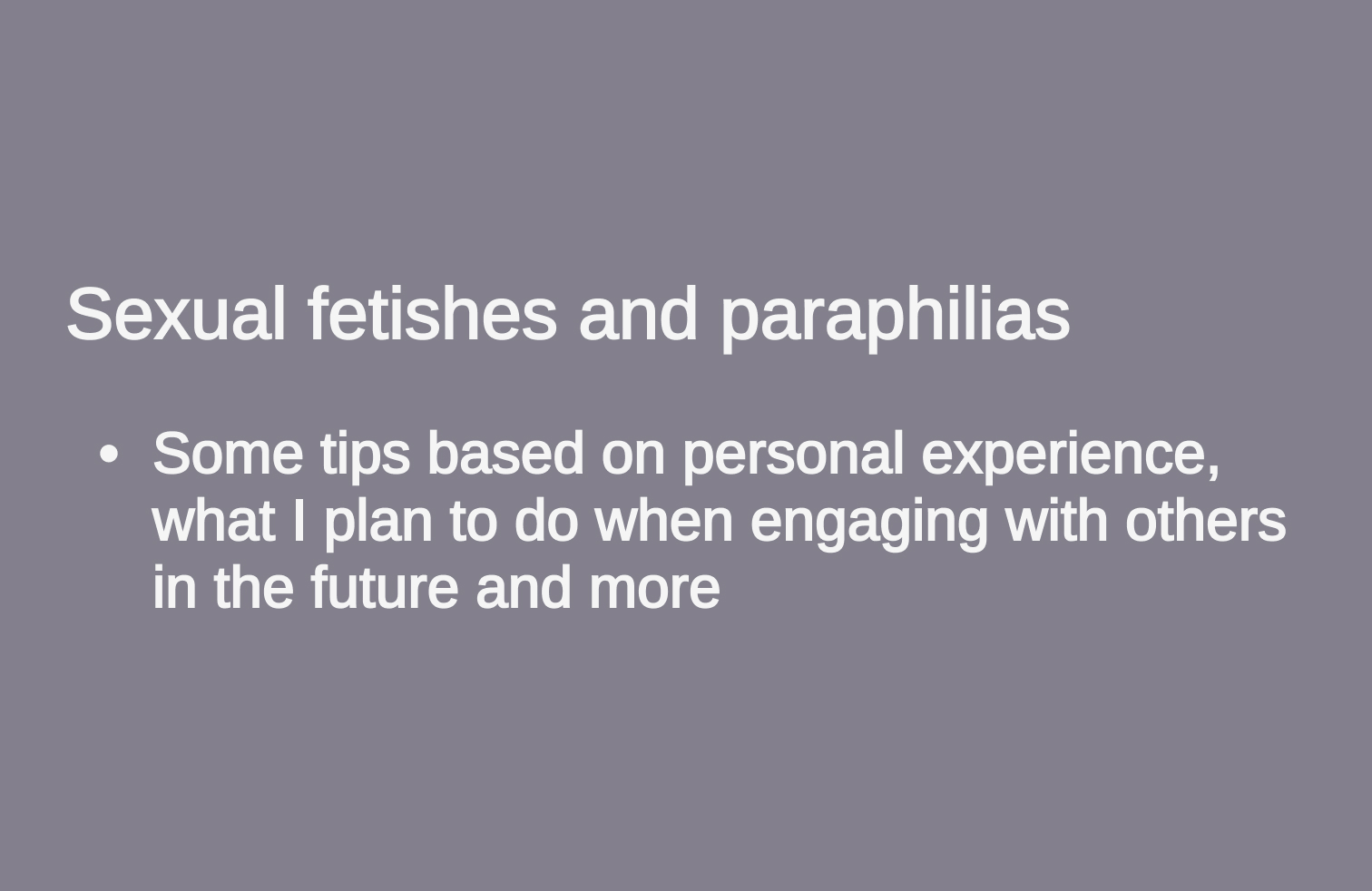 Sexual fetishes and paraphilias

• Some tips based on personal experience, what I plan to do when engaging with others in the future and more